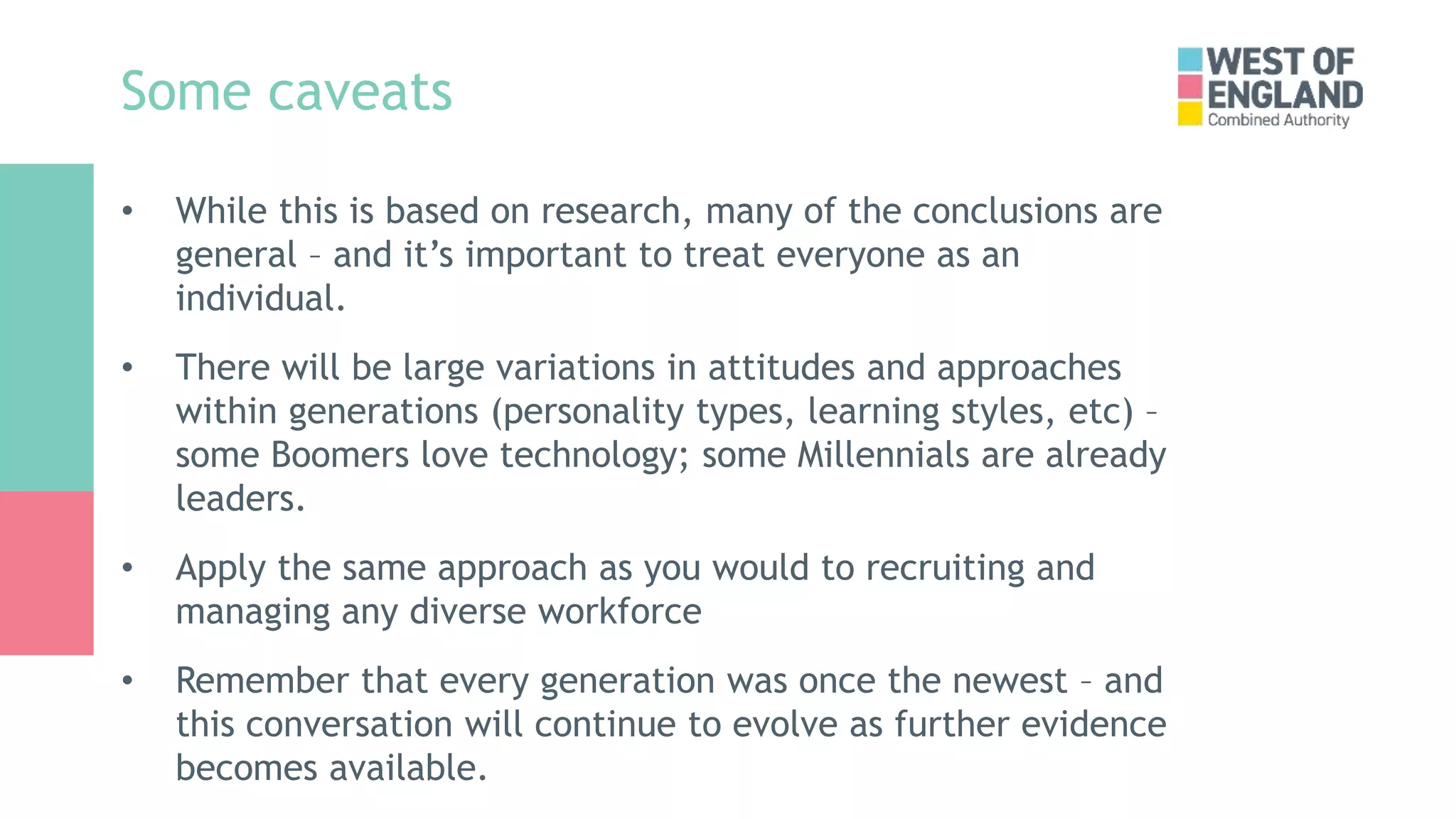 Some caveats

WEST OF ENGLAND
Combined Authority

• While this is based on research, many of the conclusions are general – and it's important to treat everyone as an individual.

• There will be large variations in attitudes and approaches within generations (personality types, learning styles, etc) – some Boomers love technology; some Millennials are already leaders.

• Apply the same approach as you would to recruiting and managing any diverse workforce

• Remember that every generation was once the newest – and this conversation will continue to evolve as further evidence becomes available.